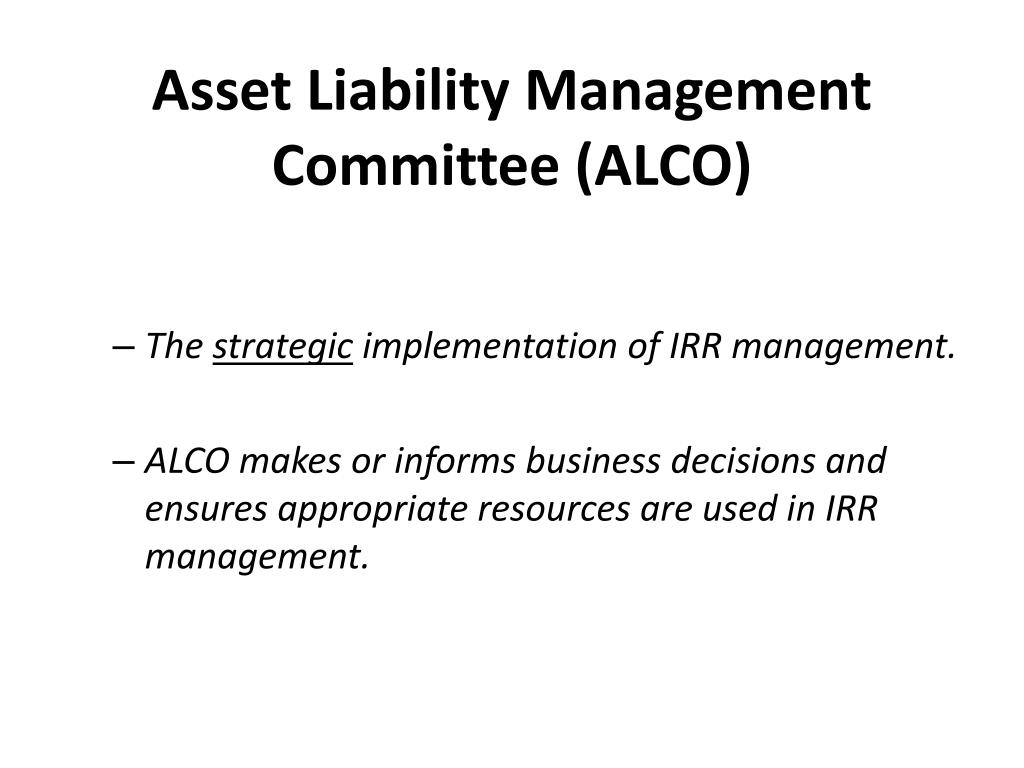 Asset Liability Management Committee (ALCO)

– The strategic implementation of IRR management.

– ALCO makes or informs business decisions and ensures appropriate resources are used in IRR management.